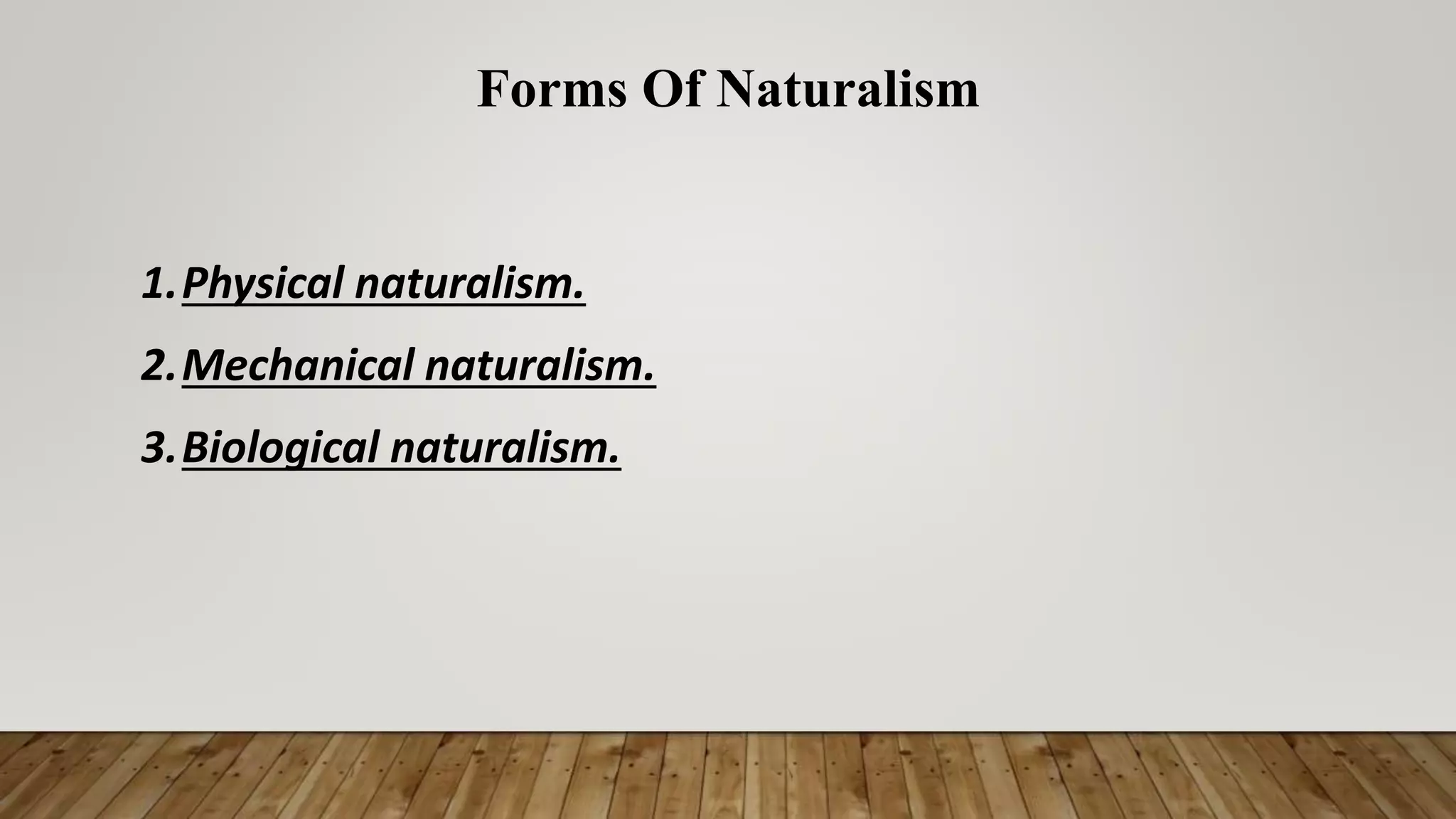 Forms Of Naturalism

1. Physical naturalism.
2. Mechanical naturalism.
3. Biological naturalism.